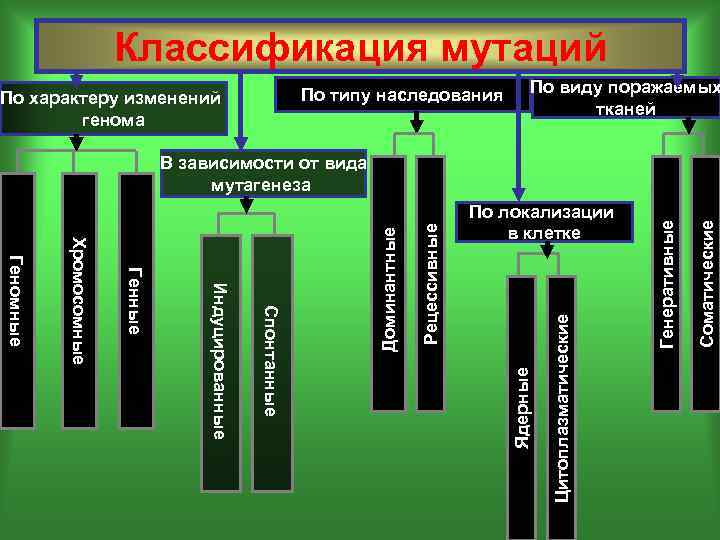 Классификация мутаций

По характеру изменений генома

Геномные

Хромосомные

Генные

В зависимости от вида мутагенеза

Индуцированные

Спонтанные

По типу наследования

Доминантные

Рецессивные

По локализации в клетке

Ядерные

Цитоплазматические

По виду поражаемых тканей

Генеративные

Соматические